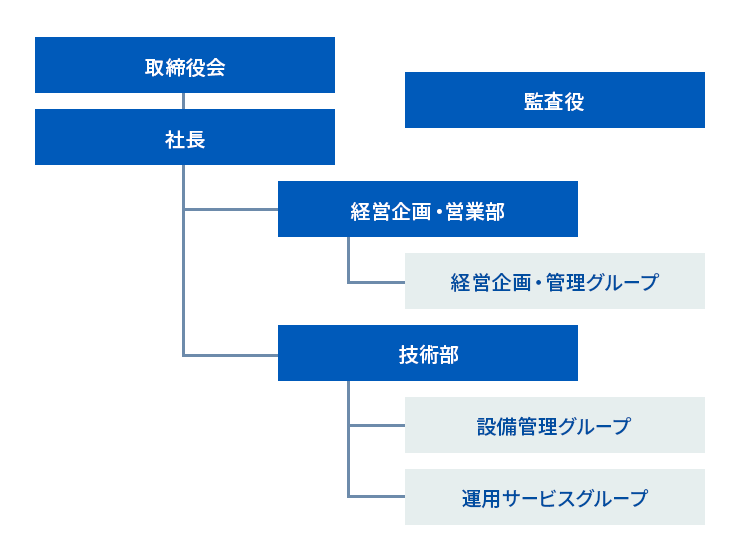 取締役会

監査役

社長

経営企画・営業部

経営企画・管理グループ

技術部

設備管理グループ

運用サービスグループ